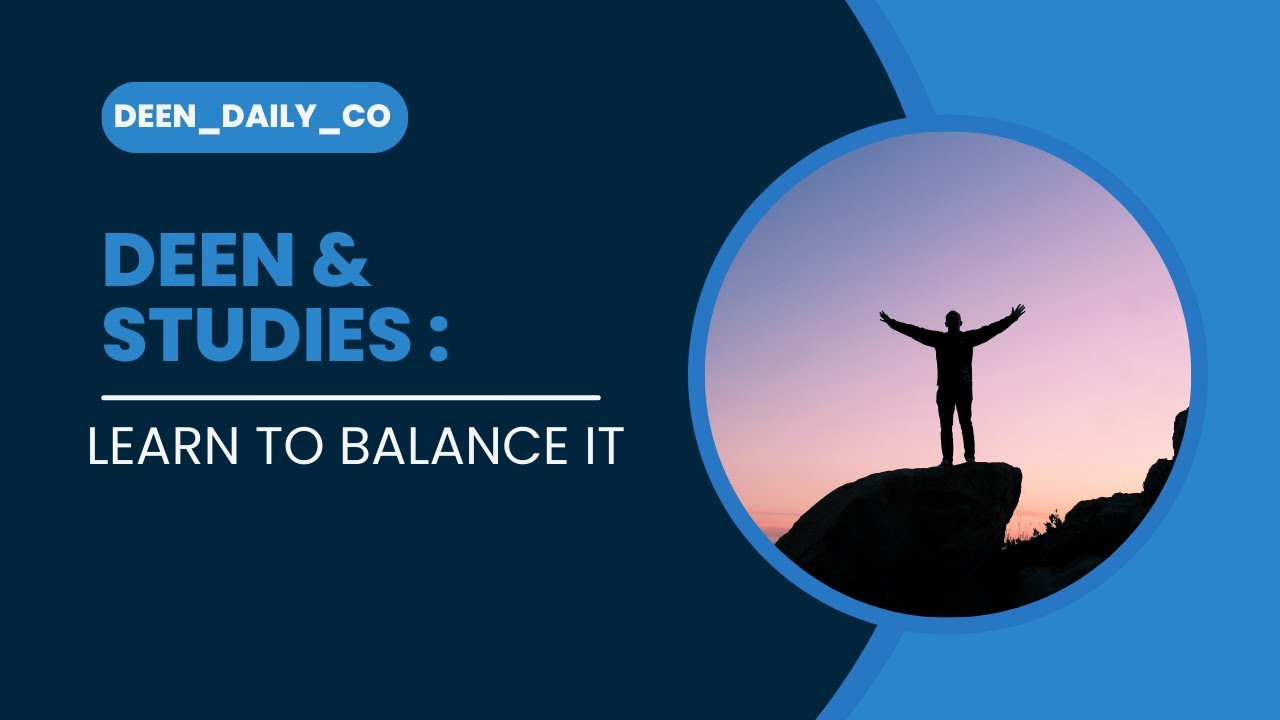 DEEN_DAILY_CO

DEEN & STUDIES :

LEARN TO BALANCE IT